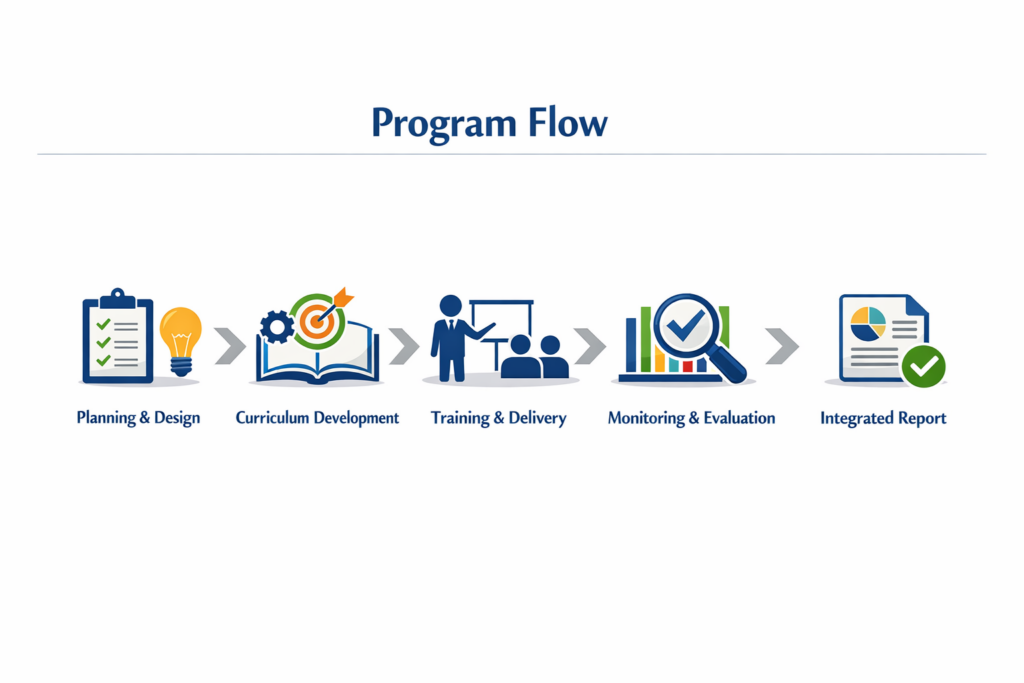 Program Flow

Planning & Design

Curriculum Development

Training & Delivery

Monitoring & Evaluation

Integrated Report